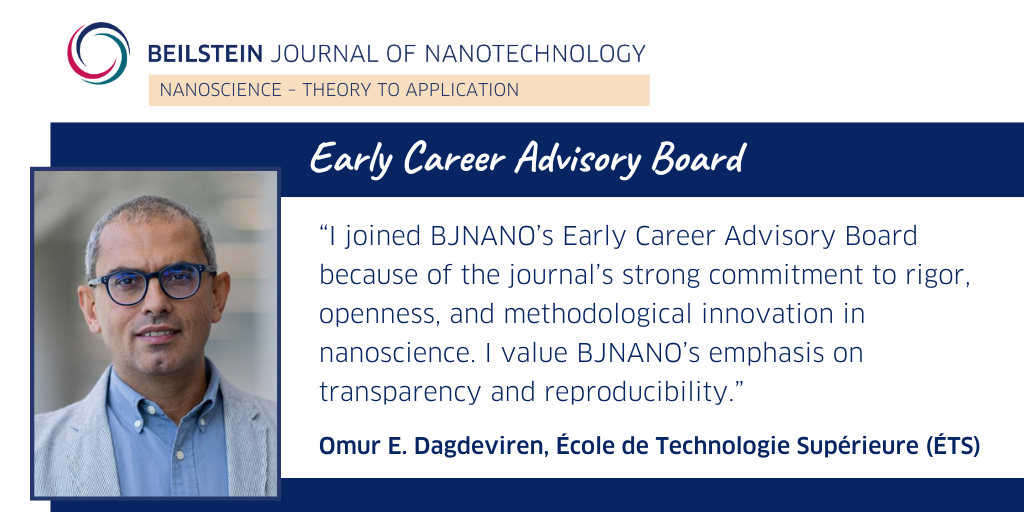 BEILSTEIN JOURNAL OF NANOTECHNOLOGY
NANOSCIENCE – THEORY TO APPLICATION

Early Career Advisory Board

“I joined BJNANO’s Early Career Advisory Board because of the journal’s strong commitment to rigor, openness, and methodological innovation in nanoscience. I value BJNANO’s emphasis on transparency and reproducibility.”

Omur E. Dagdeviren, École de Technologie Supérieure (ÉTS)